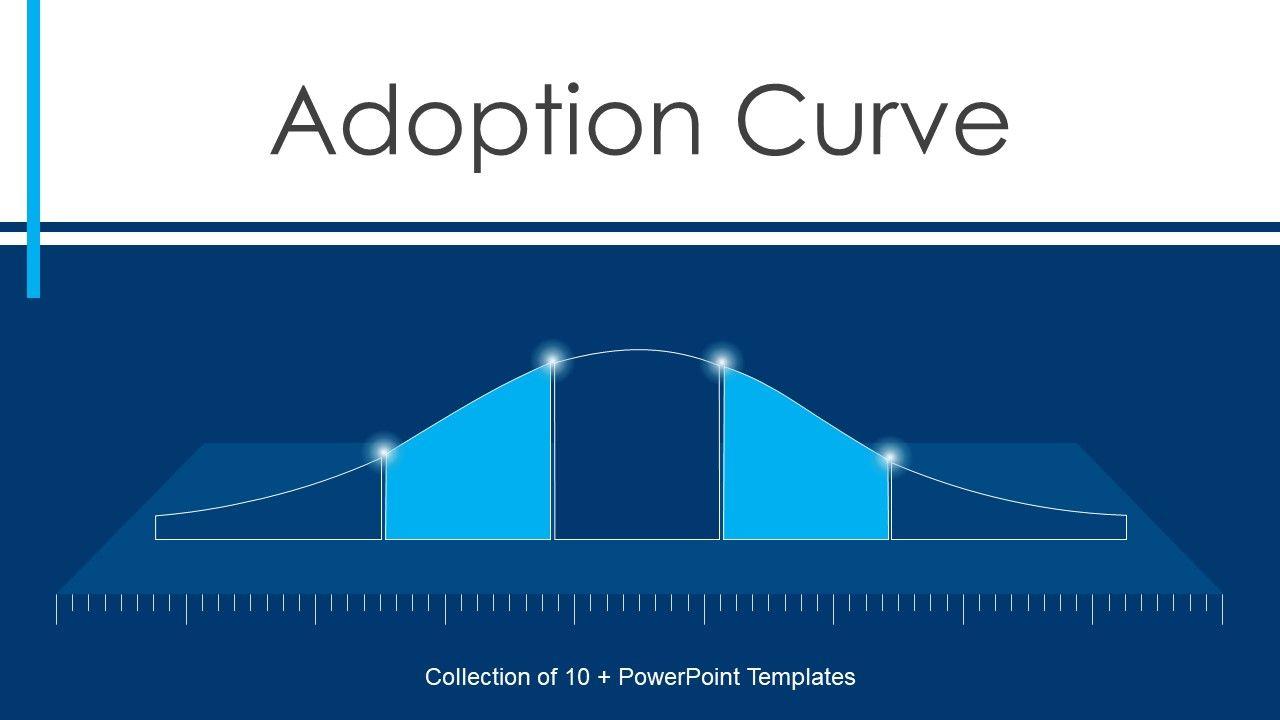 Adoption Curve

Collection of 10 + PowerPoint Templates